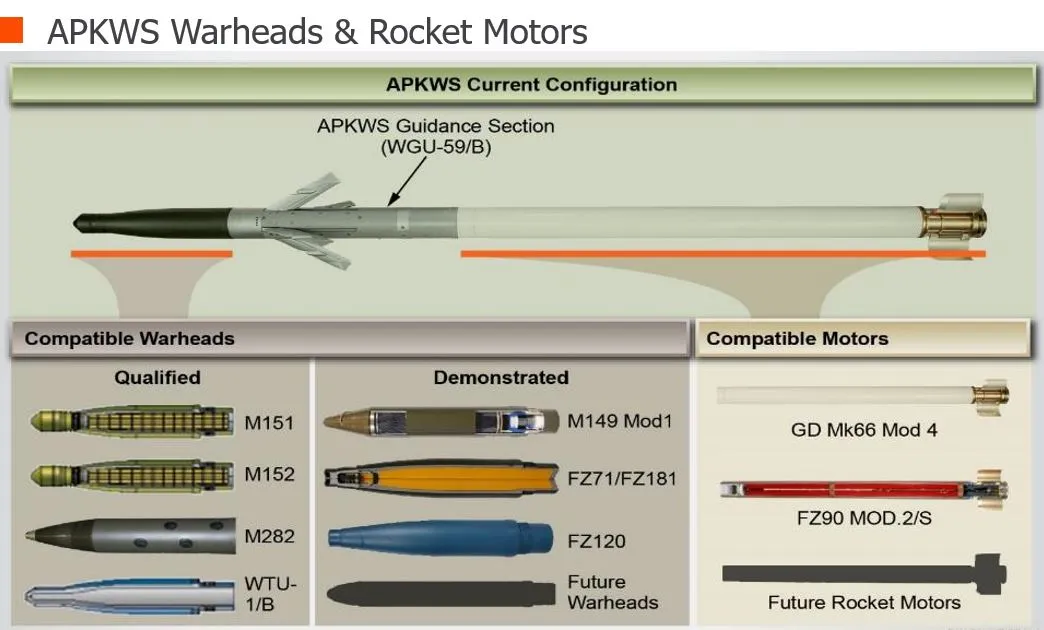 APKWS Warheads & Rocket Motors

APKWS Current Configuration

APKWS Guidance Section (WGU-59/B)

Compatible Warheads

Qualified

M151

M152

M282

WTU-1/B

Demonstrated

M149 Mod1

FZ71/FZ181

FZ120

Future Warheads

Compatible Motors

GD Mk66 Mod 4

FZ90 MOD.2/S

Future Rocket Motors